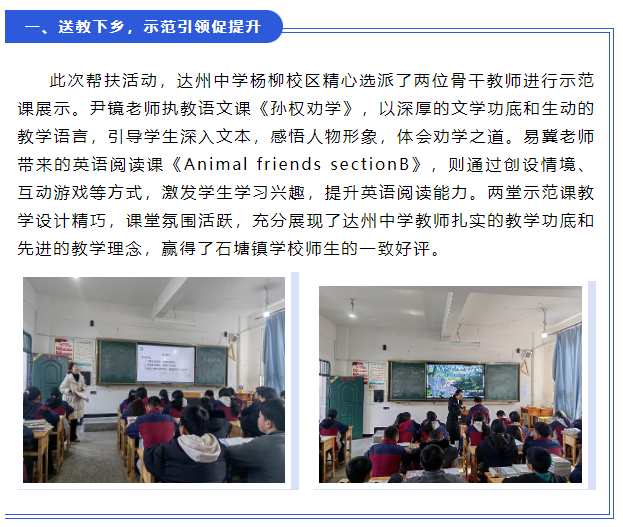 一、送教下乡，示范引领促提升

此次帮扶活动，达州中学杨柳校区精心选派了两位骨干教师进行示范课展示。尹镜老师执教语文课《孙权劝学》，以深厚的文学功底和生动的教学语言，引导学生深入文本，感悟人物形象，体会劝学之道。易冀老师带来的英语阅读课《Animal friends sectionB》，则通过创设情境、互动游戏等方式，激发学生学习兴趣，提升英语阅读能力。两堂示范课教学设计精巧，课堂氛围活跃，充分展现了达州中学教师扎实的教学功底和先进的教学理念，赢得了石塘镇学校师生的一致好评。